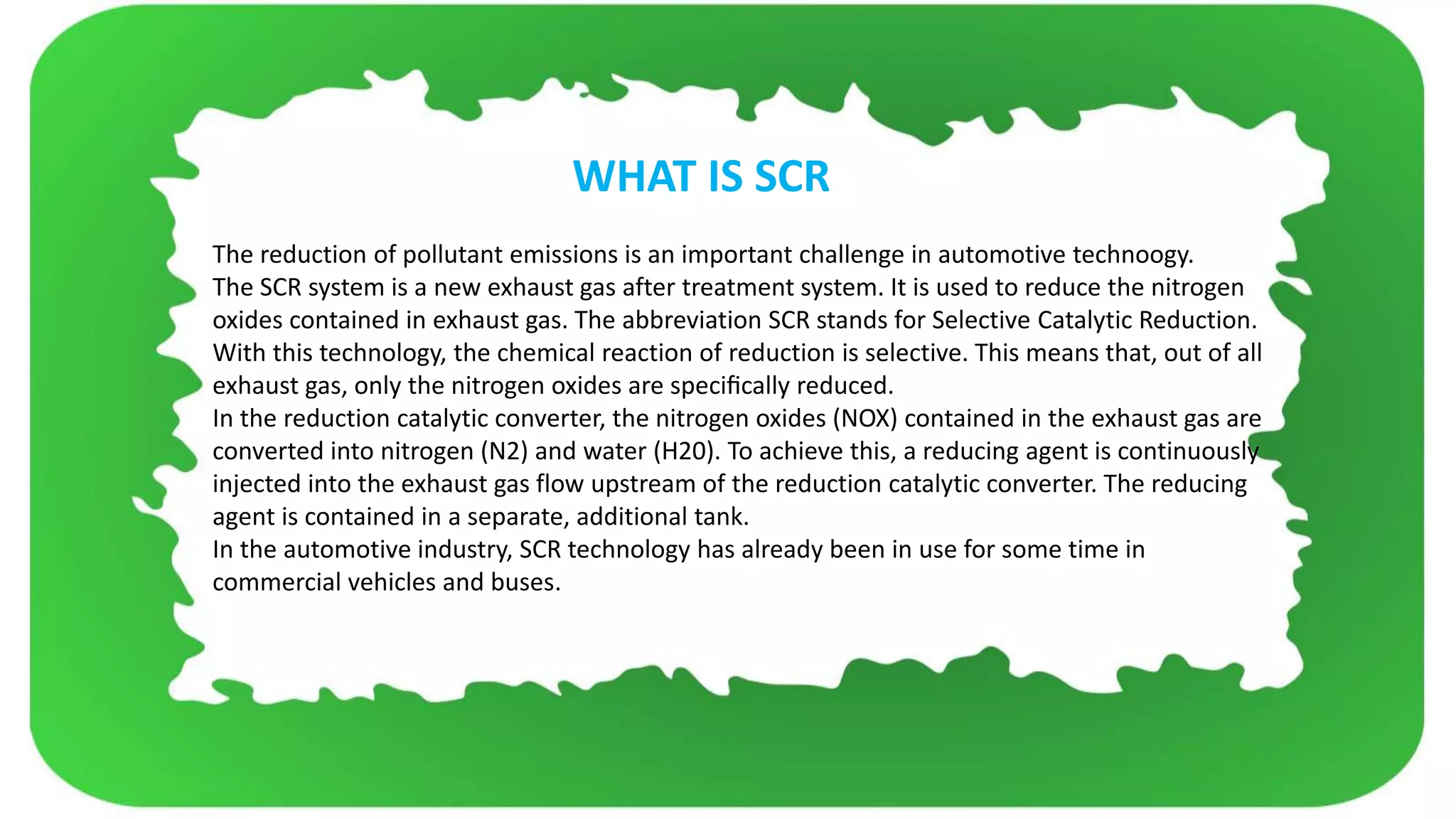 WHAT IS SCR

The reduction of pollutant emissions is an important challenge in automotive technoogy.

The SCR system is a new exhaust gas after treatment system. It is used to reduce the nitrogen oxides contained in exhaust gas. The abbreviation SCR stands for Selective Catalytic Reduction. With this technology, the chemical reaction of reduction is selective. This means that, out of all exhaust gas, only the nitrogen oxides are specifically reduced.

In the reduction catalytic converter, the nitrogen oxides (NOX) contained in the exhaust gas are converted into nitrogen (N2) and water (H20). To achieve this, a reducing agent is continuously injected into the exhaust gas flow upstream of the reduction catalytic converter. The reducing agent is contained in a separate, additional tank.

In the automotive industry, SCR technology has already been in use for some time in commercial vehicles and buses.